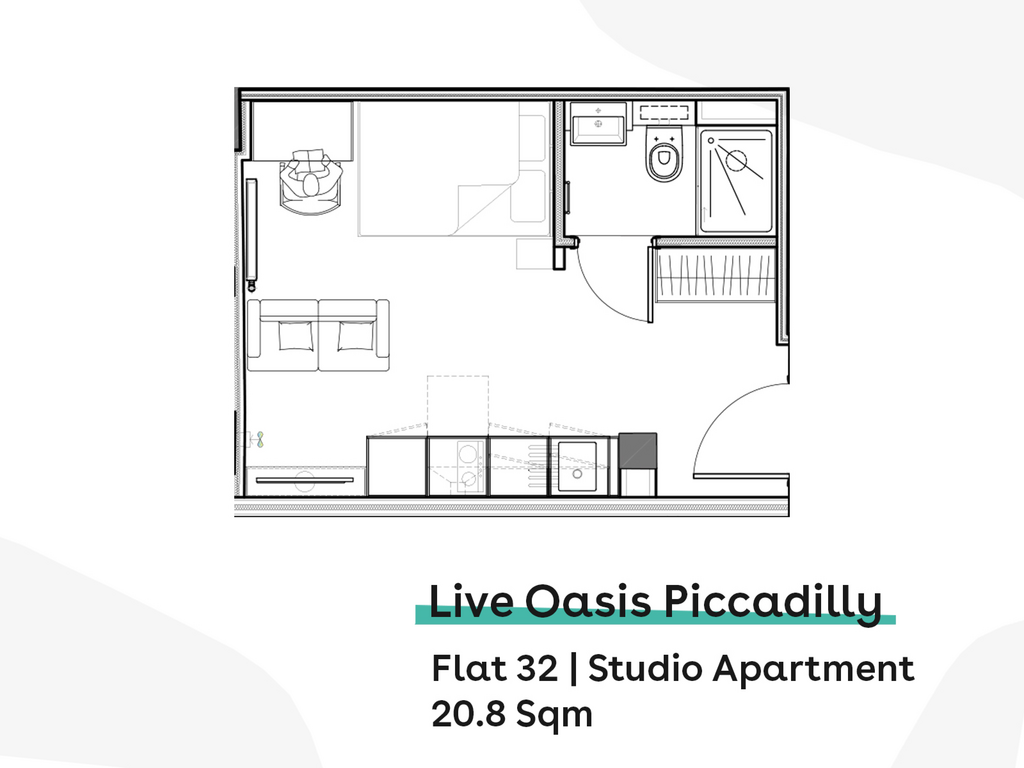 Live Oasis Piccadilly

Flat 32 | Studio Apartment
20.8 Sqm